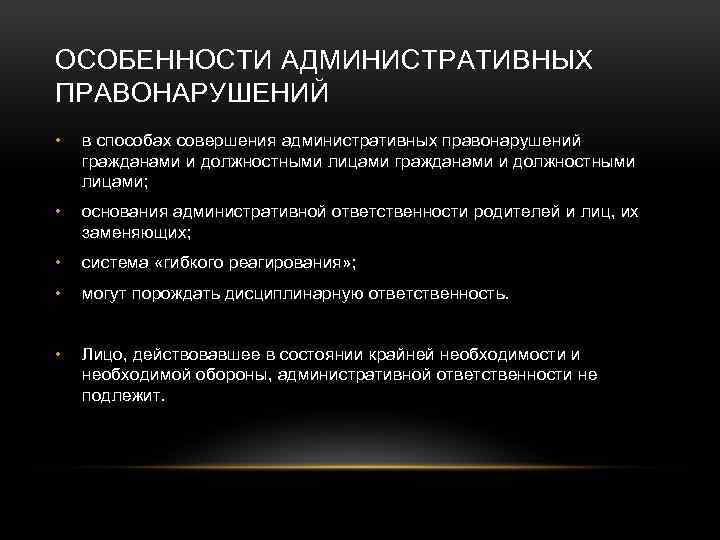 ОСОБЕННОСТИ АДМИНИСТРАТИВНЫХ ПРАВОНАРУШЕНИЙ

• в способах совершения административных правонарушений гражданами и должностными лицами гражданами и должностными лицами;

• основания административной ответственности родителей и лиц, их заменяющих;

• система «гибкого реагирования»;

• могут порождать дисциплинарную ответственность.

• Лицо, действовавшее в состоянии крайней необходимости и необходимой обороны, административной ответственности не подлежит.